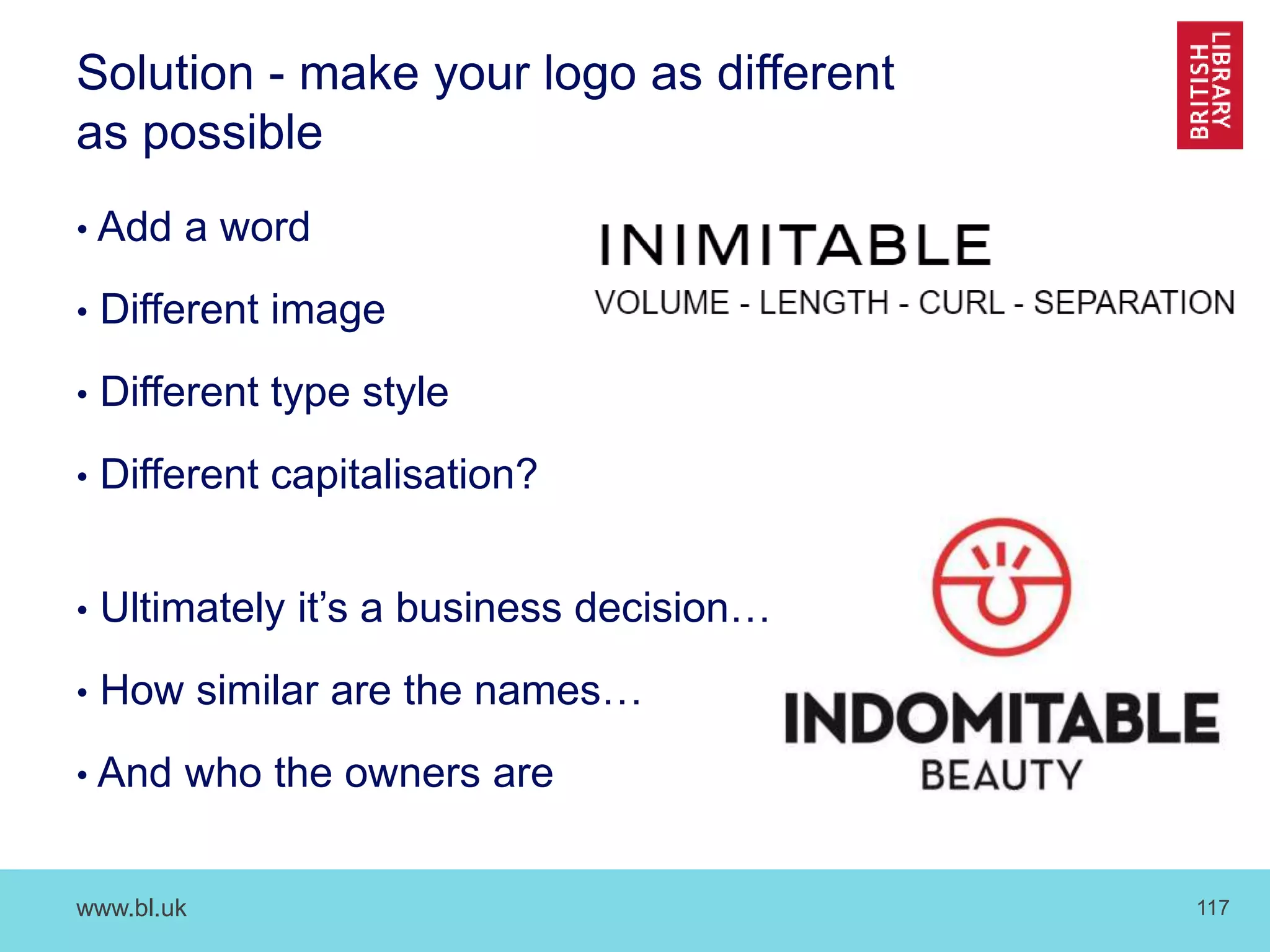 Solution - make your logo as different as possible

BRITISH LIBRARY

• Add a word

• Different image

• Different type style

• Different capitalisation?

• Ultimately it's a business decision…

• How similar are the names…

• And who the owners are

INIMITABLE
VOLUME - LENGTH - CURL - SEPARATION

INDOMITABLE
BEAUTY

www.bl.uk

117